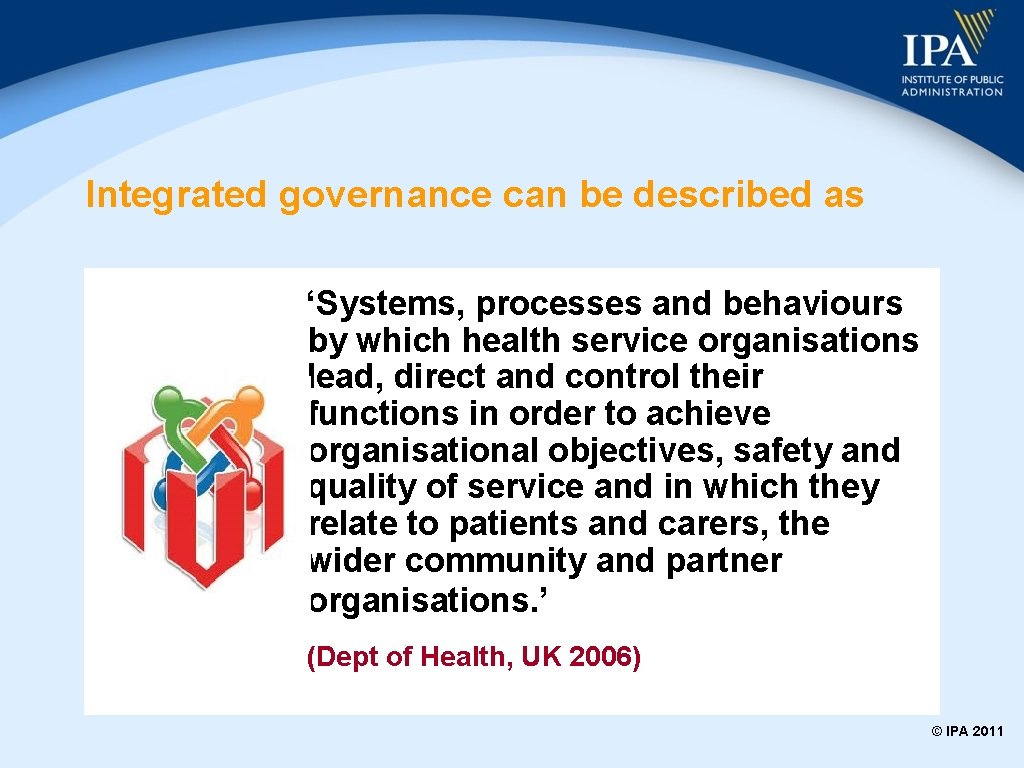 IPA
INSTITUTE OF PUBLIC ADMINISTRATION

Integrated governance can be described as

'Systems, processes and behaviours by which health service organisations lead, direct and control their functions in order to achieve organisational objectives, safety and quality of service and in which they relate to patients and carers, the wider community and partner organisations.'

(Dept of Health, UK 2006)

© IPA 2011